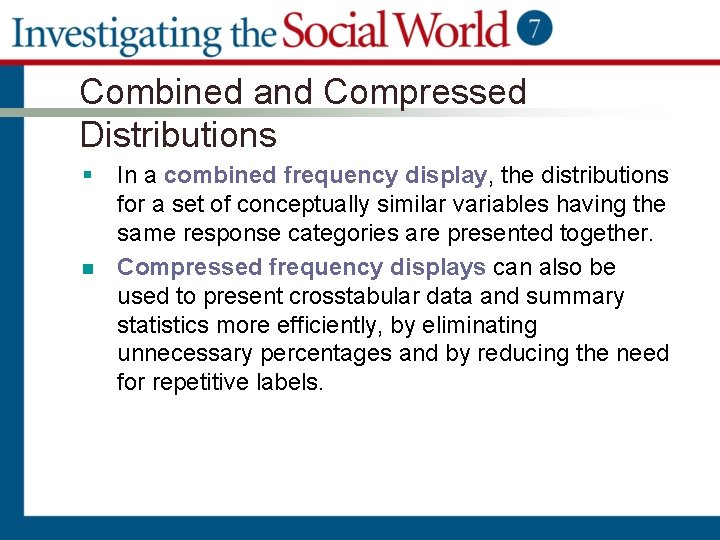 Investigating the Social World 7

Combined and Compressed Distributions

In a combined frequency display, the distributions for a set of conceptually similar variables having the same response categories are presented together.

Compressed frequency displays can also be used to present crosstabular data and summary statistics more efficiently, by eliminating unnecessary percentages and by reducing the need for repetitive labels.